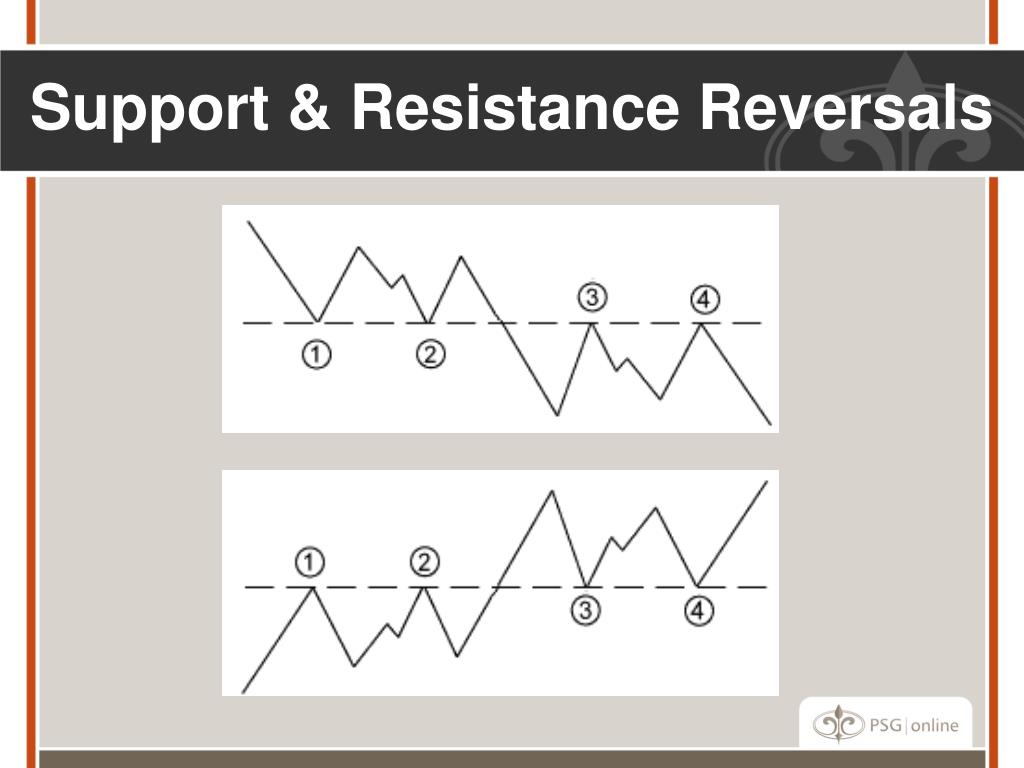 Support & Resistance Reversals

③ ④
① ②

① ②
③ ④

PSG | online